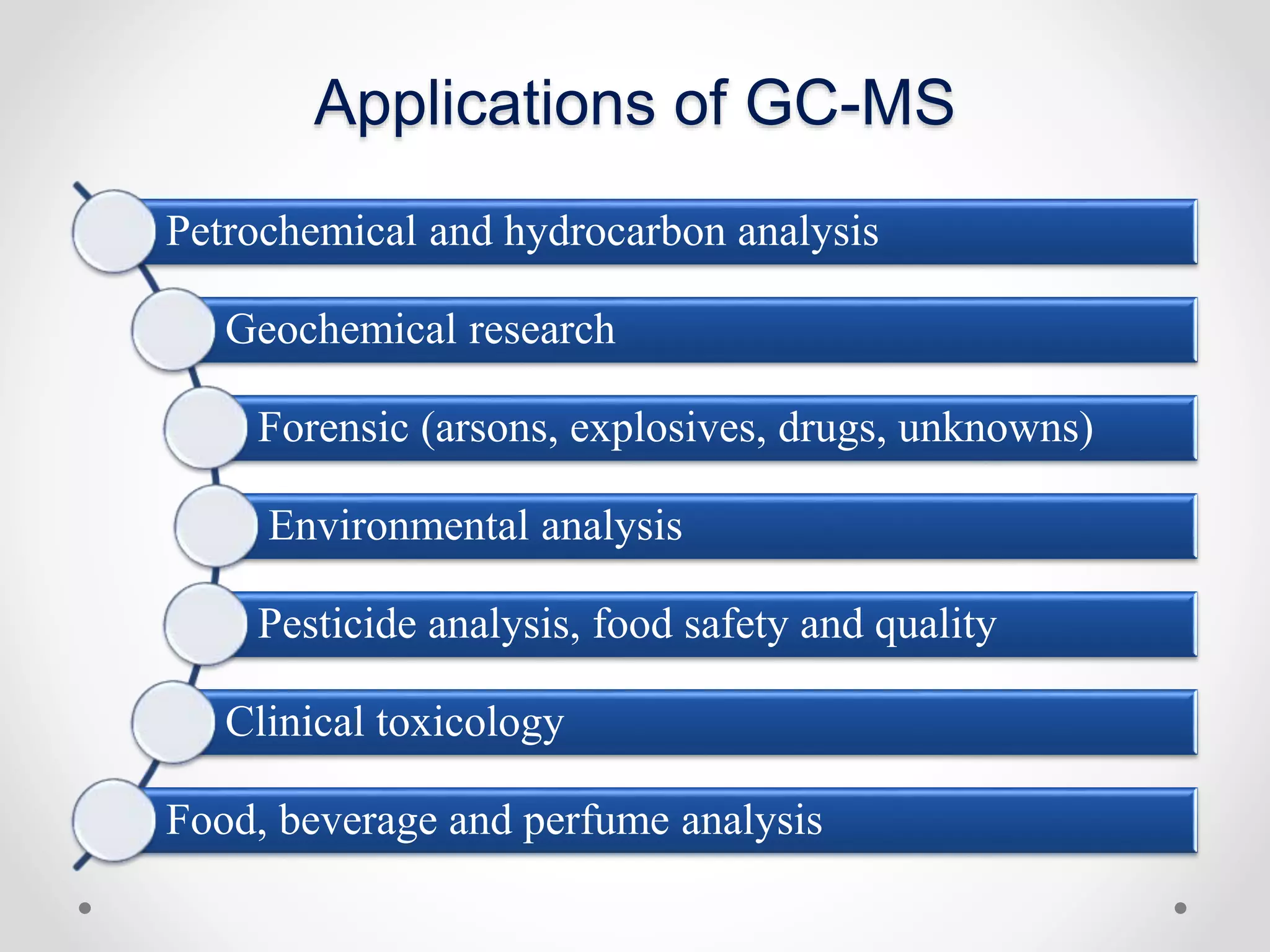 Applications of GC-MS

Petrochemical and hydrocarbon analysis

Geochemical research

Forensic (arsons, explosives, drugs, unknowns)

Environmental analysis

Pesticide analysis, food safety and quality

Clinical toxicology

Food, beverage and perfume analysis